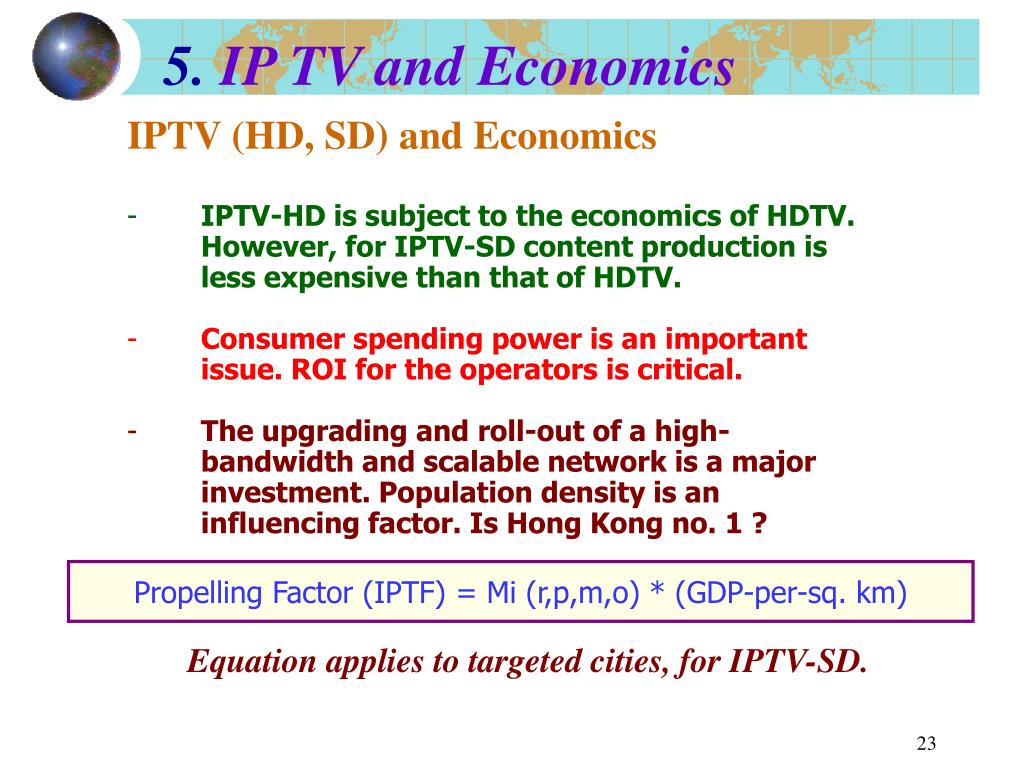 5. IP TV and Economics

IPTV (HD, SD) and Economics

- IPTV-HD is subject to the economics of HDTV. However, for IPTV-SD content production is less expensive than that of HDTV.

- Consumer spending power is an important issue. ROI for the operators is critical.

- The upgrading and roll-out of a high-bandwidth and scalable network is a major investment. Population density is an influencing factor. Is Hong Kong no. 1 ?

Propelling Factor (IPTF) = Mi (r,p,m,o) * (GDP-per-sq. km)

Equation applies to targeted cities, for IPTV-SD.

23